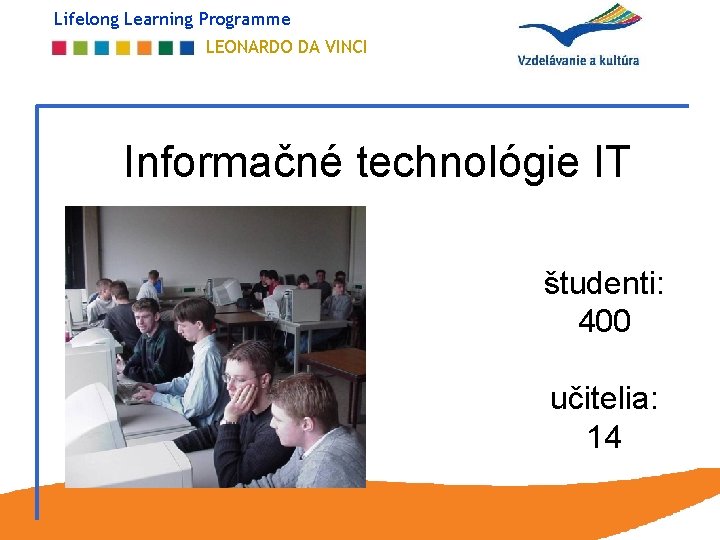 Lifelong Learning Programme
LEONARDO DA VINCI

Vzdelávanie a kultúra

Informačné technológie IT

študenti:
400

učitelia:
14